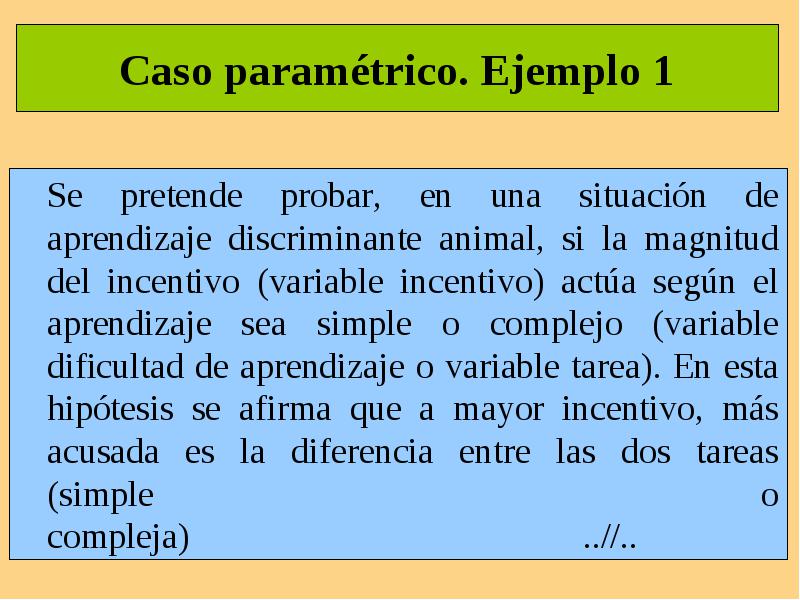 Caso paramétrico. Ejemplo 1

Se pretende probar, en una situación de aprendizaje discriminante animal, si la magnitud del incentivo (variable incentivo) actúa según el aprendizaje sea simple o complejo (variable dificultad de aprendizaje o variable tarea). En esta hipótesis se afirma que a mayor incentivo, más acusada es la diferencia entre las dos tareas (simple o compleja) ..//..